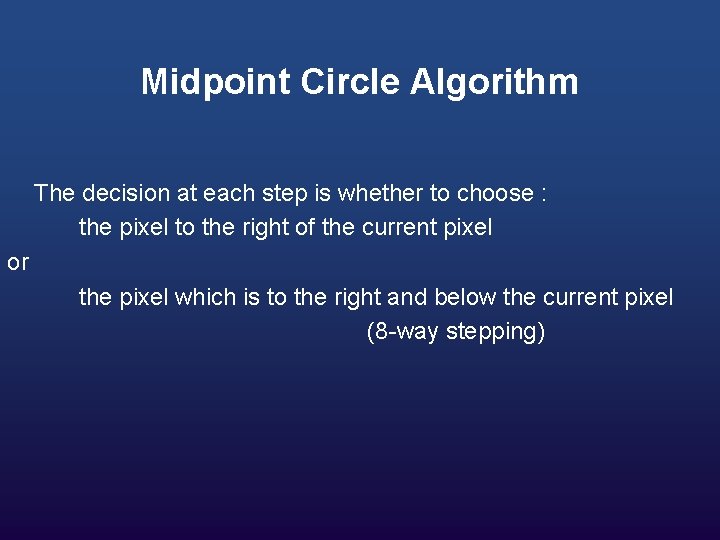 Midpoint Circle Algorithm

The decision at each step is whether to choose :
the pixel to the right of the current pixel
or
the pixel which is to the right and below the current pixel
(8-way stepping)